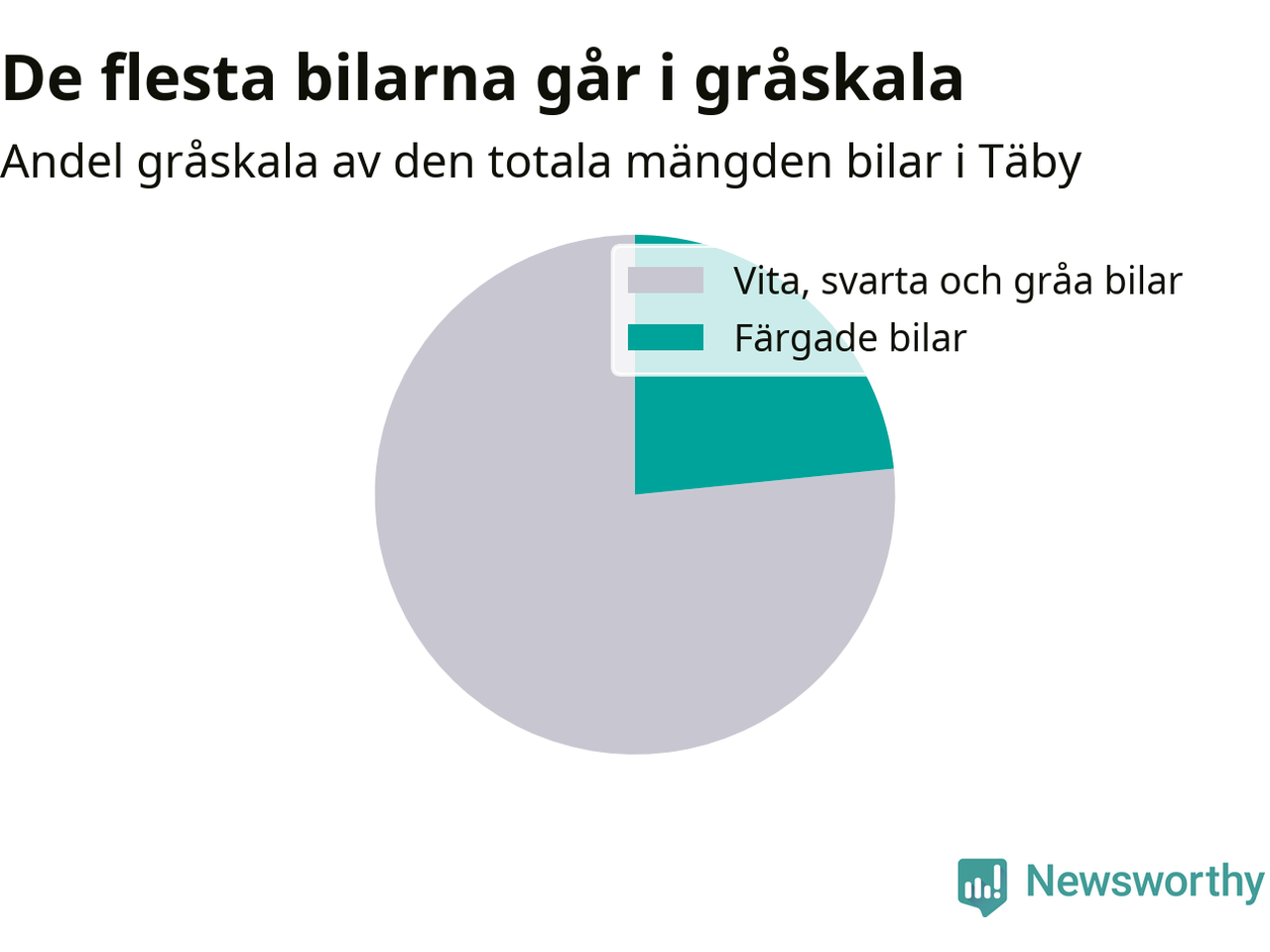 De flesta bilarna går i gråskala

Andel gråskala av den totala mängden bilar i Täby

Vita, svarta och gråa bilar
Färgade bilar

Newsworthy